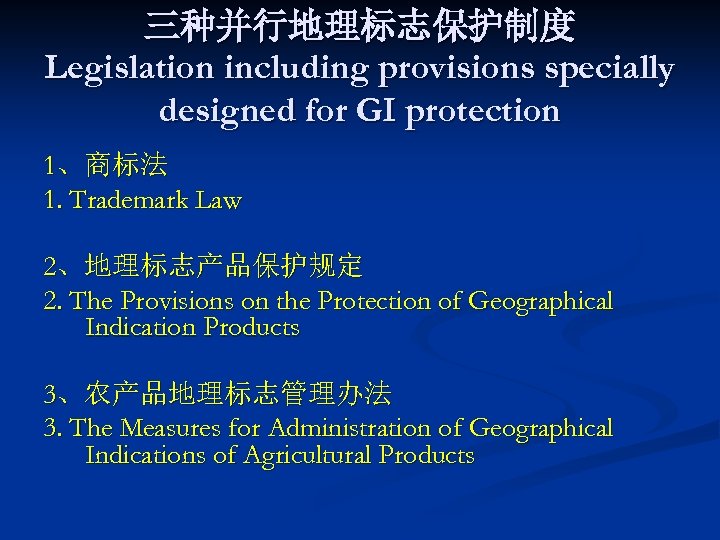 三种并行地理标志保护制度
Legislation including provisions specially designed for GI protection

1、商标法
1. Trademark Law

2、地理标志产品保护规定
2. The Provisions on the Protection of Geographical Indication Products

3、农产品地理标志管理办法
3. The Measures for Administration of Geographical Indications of Agricultural Products